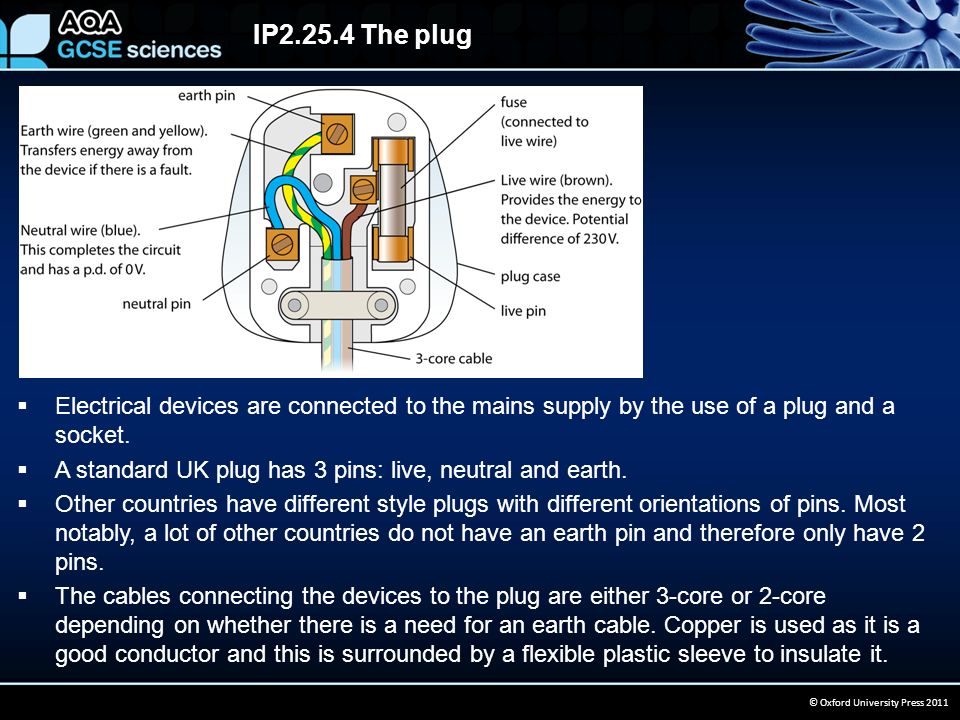 AQA GCSE sciences

IP2.25.4 The plug

earth pin

Earth wire (green and yellow). Transfers energy away from the device if there is a fault.

Neutral wire (blue). This completes the circuit and has a p.d. of 0V.

neutral pin

fuse (connected to live wire)

Live wire (brown). Provides the energy to the device. Potential difference of 230V.

plug case

live pin

3-core cable

▪ Electrical devices are connected to the mains supply by the use of a plug and a socket.

▪ A standard UK plug has 3 pins: live, neutral and earth.

▪ Other countries have different style plugs with different orientations of pins. Most notably, a lot of other countries do not have an earth pin and therefore only have 2 pins.

▪ The cables connecting the devices to the plug are either 3-core or 2-core depending on whether there is a need for an earth cable. Copper is used as it is a good conductor and this is surrounded by a flexible plastic sleeve to insulate it.

© Oxford University Press 2011